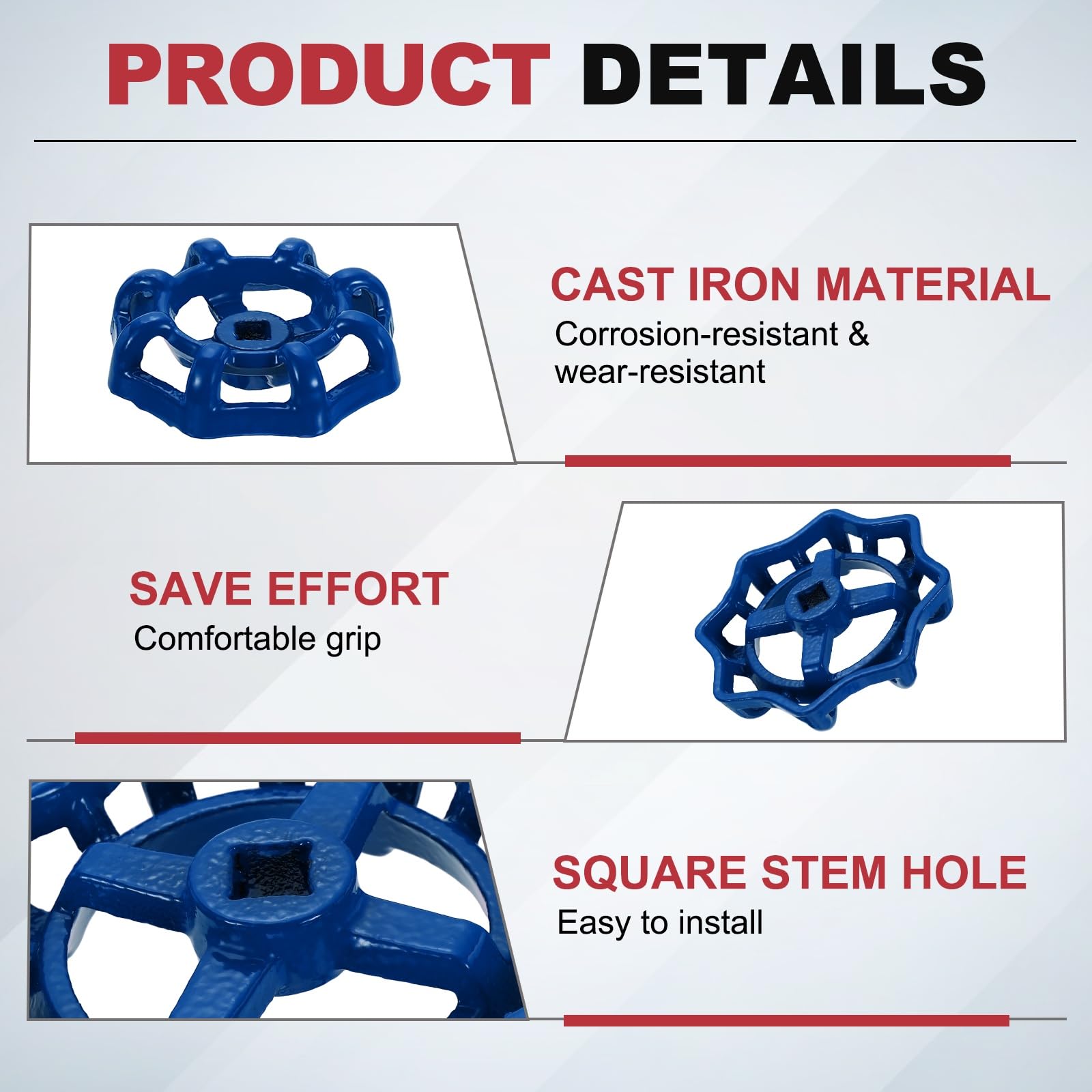 PRODUCT DETAILS

CAST IRON MATERIAL
Corrosion-resistant & wear-resistant

SAVE EFFORT
Comfortable grip

SQUARE STEM HOLE
Easy to install